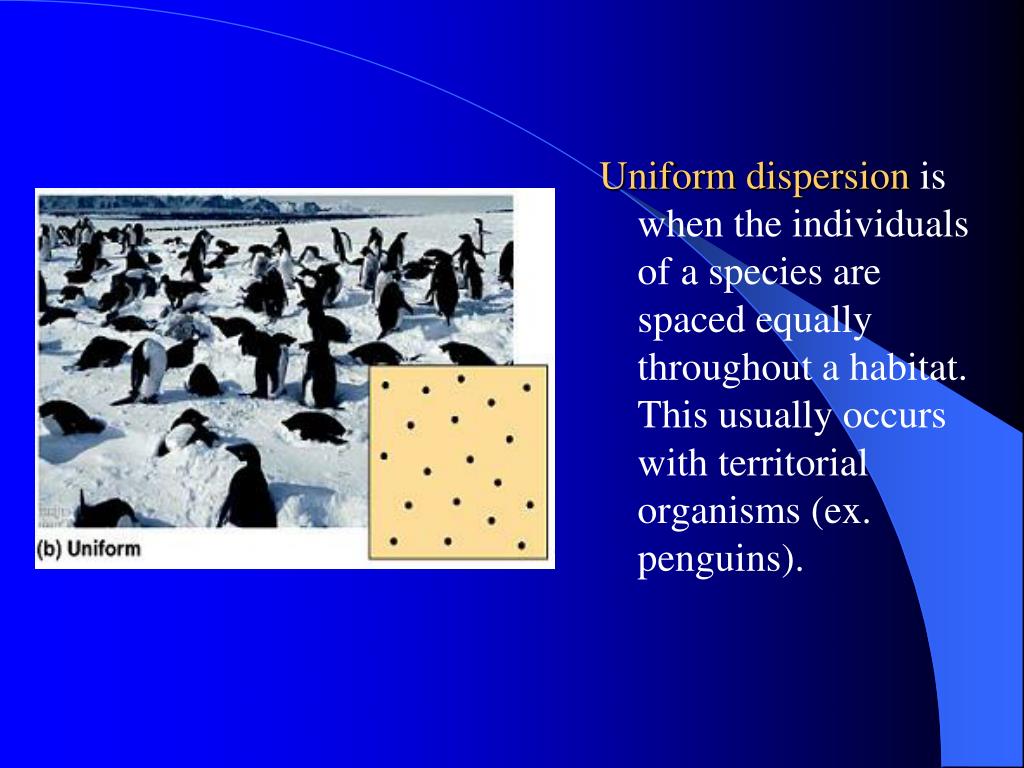 (b) Uniform

Uniform dispersion is when the individuals of a species are spaced equally throughout a habitat. This usually occurs with territorial organisms (ex. penguins).